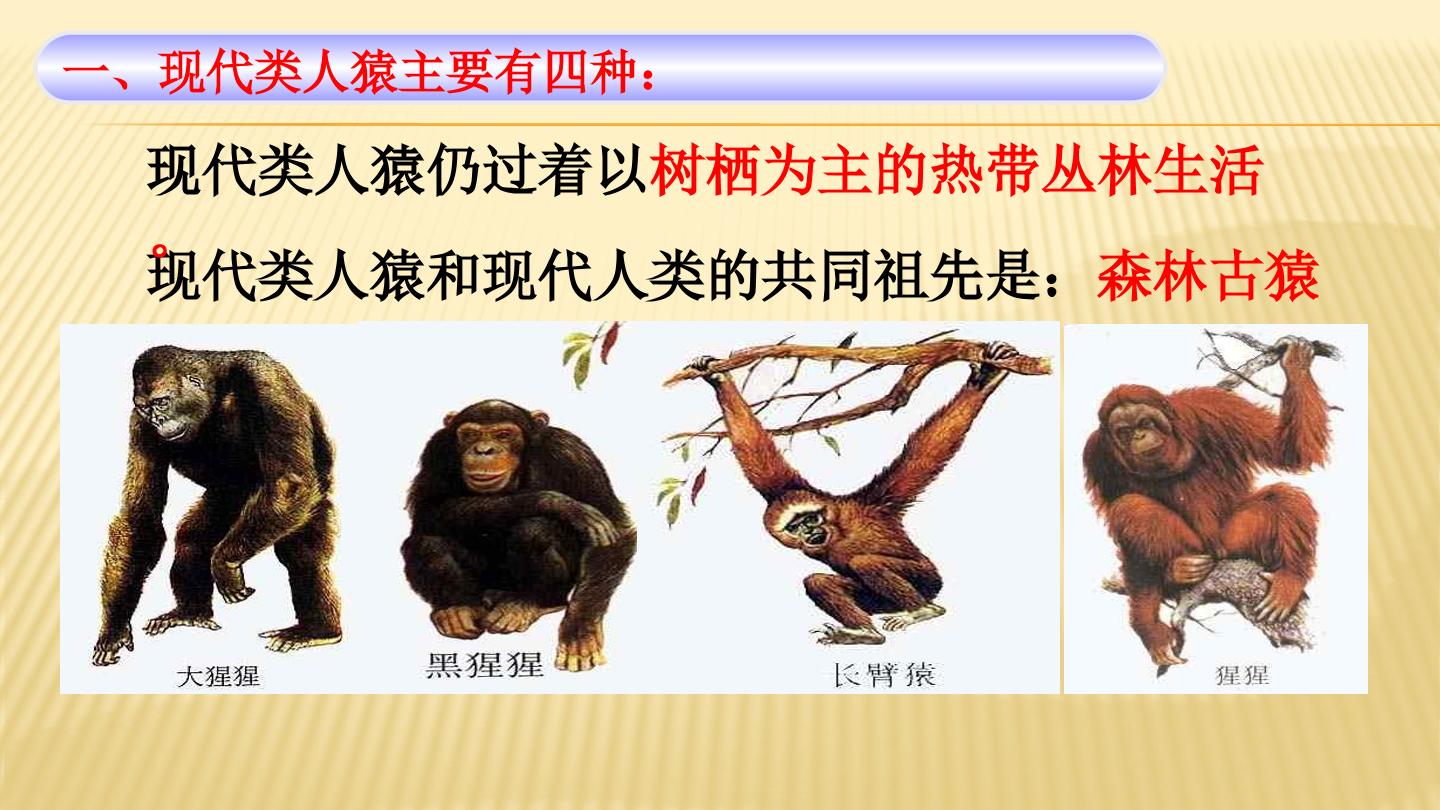 一、现代类人猿主要有四种：

现代类人猿仍过着以树栖为主的热带丛林生活。

现代类人猿和现代人类的共同祖先是：森林古猿

大猩猩

黑猩猩

长臂猿

猩猩